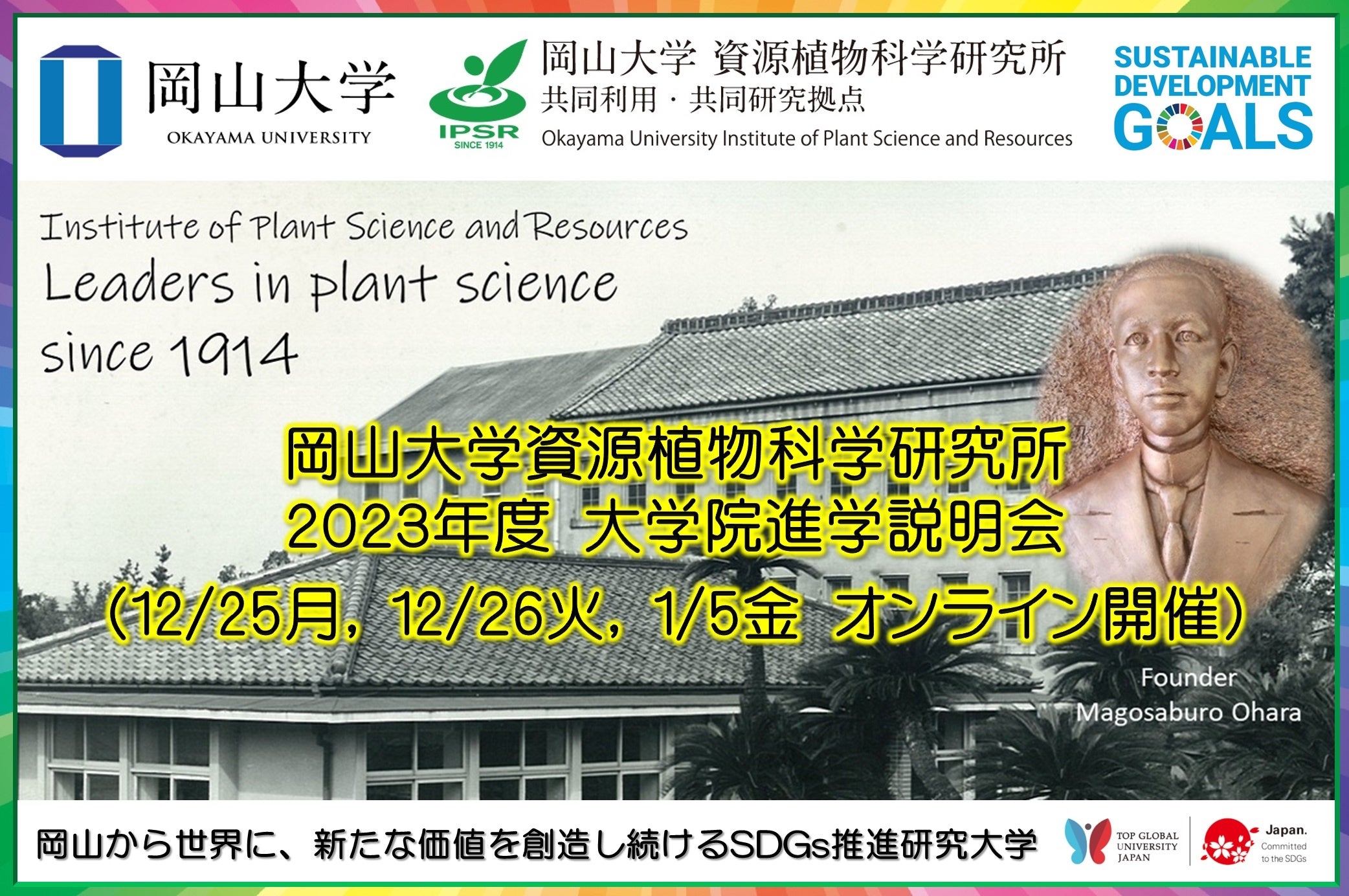 岡山大学
OKAYAMA UNIVERSITY

IPSR
SINCE 1914

岡山大学 資源植物科学研究所
共同利用・共同研究拠点
Okayama University Institute of Plant Science and Resources

SUSTAINABLE DEVELOPMENT GOALS

Institute of Plant Science and Resources
Leaders in plant science since 1914

岡山大学資源植物科学研究所
2023年度 大学院進学説明会
(12/25月, 12/26火, 1/5金 オンライン開催)

Founder
Magosaburo Ohara

岡山から世界に、新たな価値を創造し続けるSDGs推進研究大学

TOP GLOBAL UNIVERSITY JAPAN

Japan. Committed to the SDGs